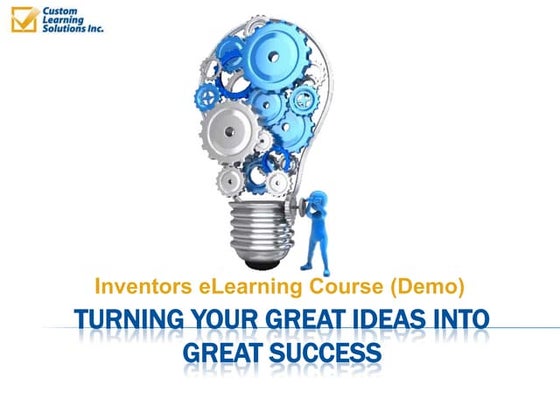 Custom Learning Solutions Inc.

Inventors eLearning Course (Demo)

TURNING YOUR GREAT IDEAS INTO GREAT SUCCESS